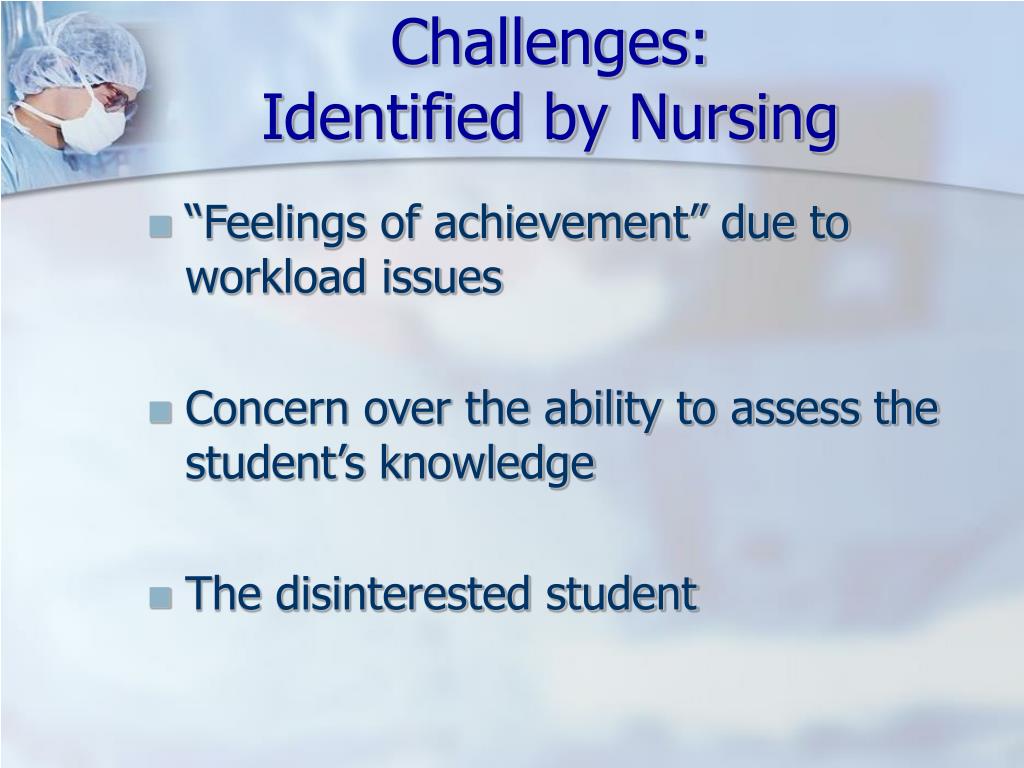 Challenges:
Identified by Nursing

“Feelings of achievement” due to workload issues

Concern over the ability to assess the student’s knowledge

The disinterested student